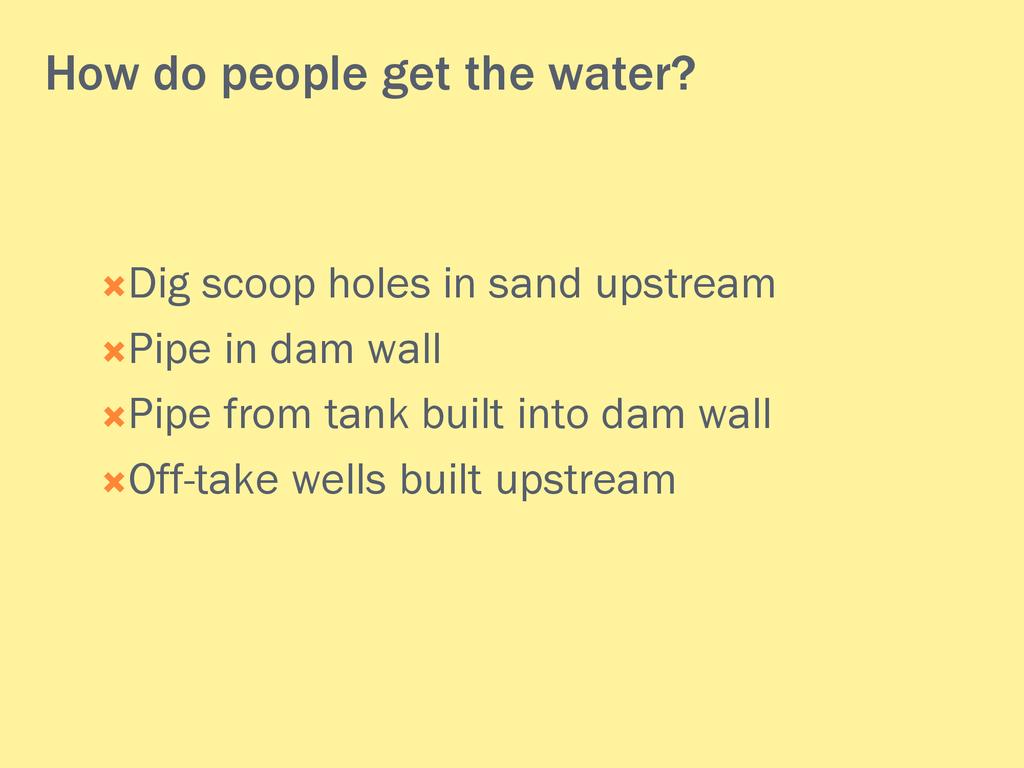 How do people get the water?

- Dig scoop holes in sand upstream
- Pipe in dam wall
- Pipe from tank built into dam wall
- Off-take wells built upstream